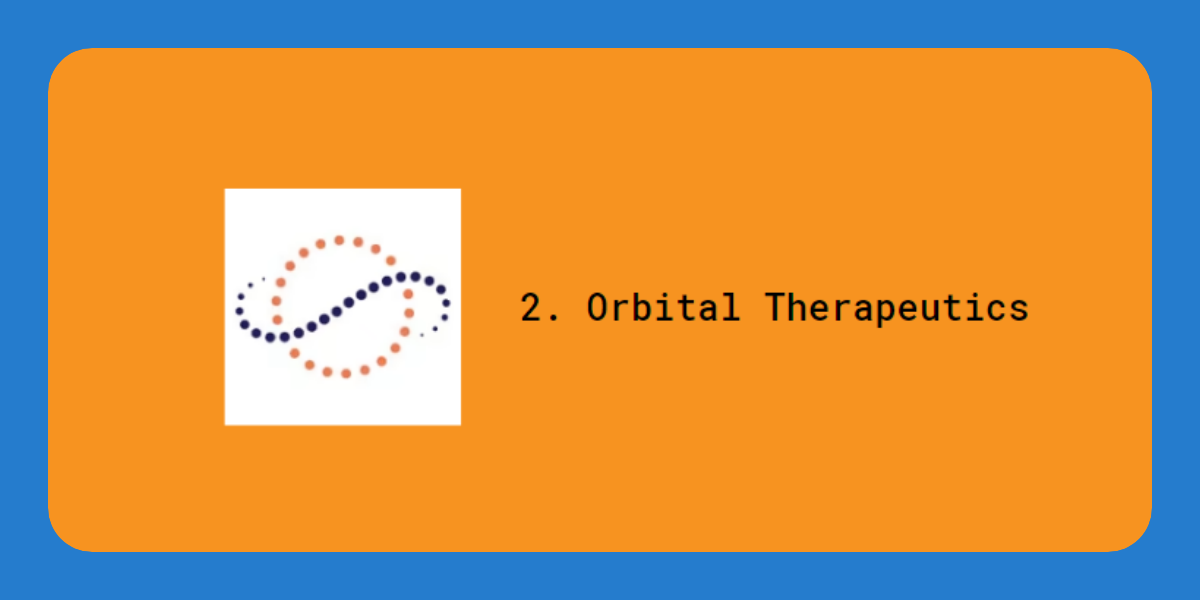 2. Orbital Therapeutics